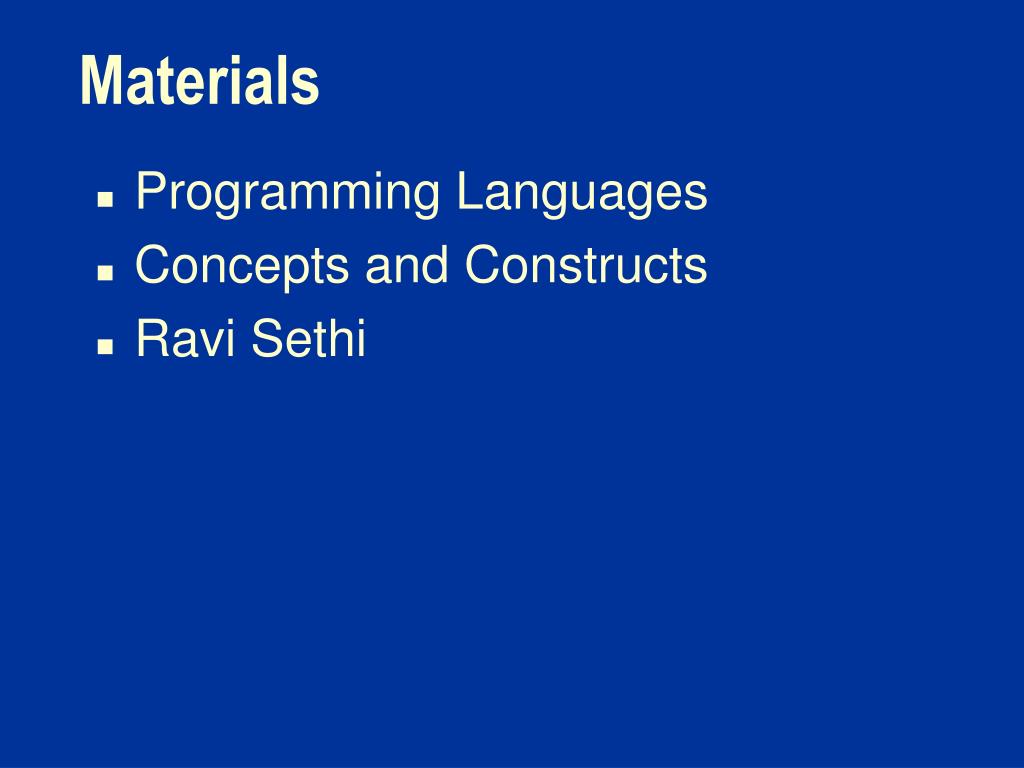 Materials

- Programming Languages
- Concepts and Constructs
- Ravi Sethi